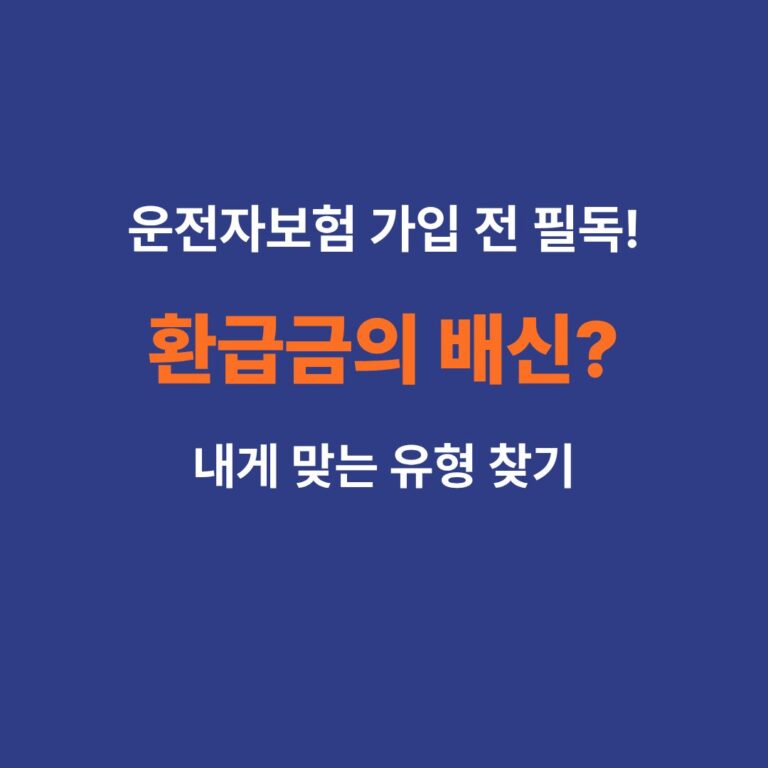 운전자보험 가입 전 필독!

환급금의 배신?

내게 맞는 유형 찾기